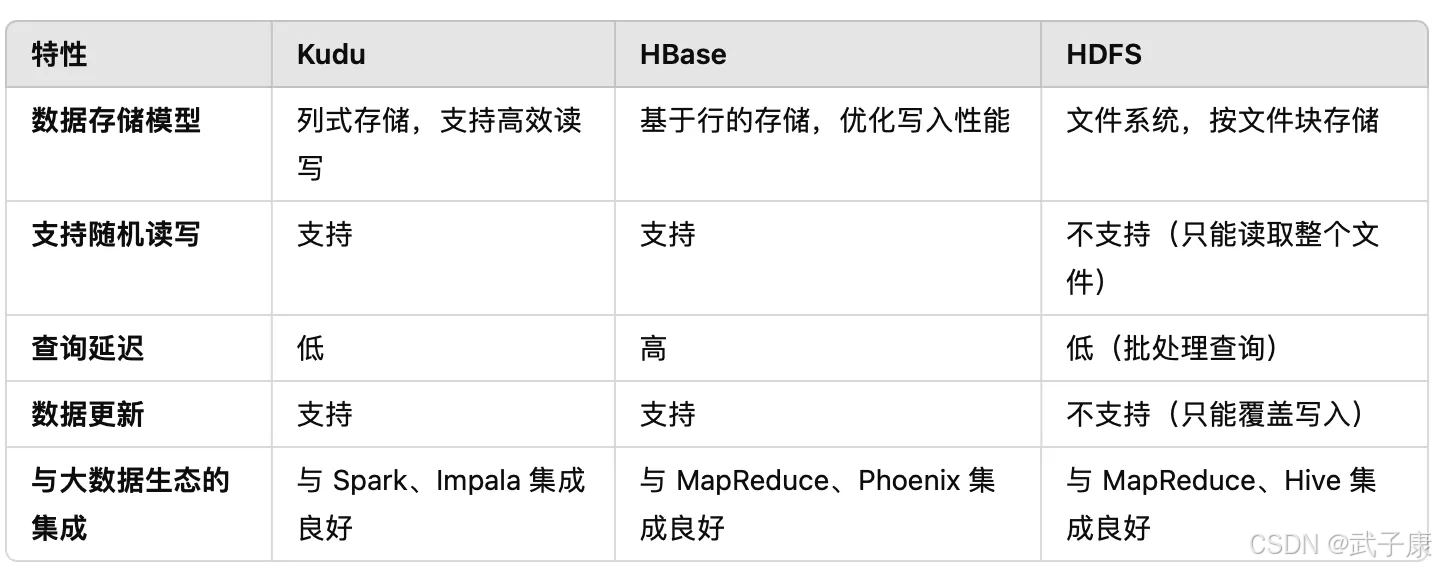 | 特性 | Kudu | HBase | HDFS |
|---|---|---|---|
| 数据存储模型 | 列式存储，支持高效读写 | 基于行的存储，优化写入性能 | 文件系统，按文件块存储 |
| 支持随机读写 | 支持 | 支持 | 不支持（只能读取整个文件） |
| 查询延迟 | 低 | 高 | 低（批处理查询） |
| 数据更新 | 支持 | 支持 | 不支持（只能覆盖写入） |
| 与大数据生态的集成 | 与 Spark、Impala 集成良好 | 与 MapReduce、Phoenix 集成良好 | 与 MapReduce、Hive 集成良好 |

CSDN @武子康